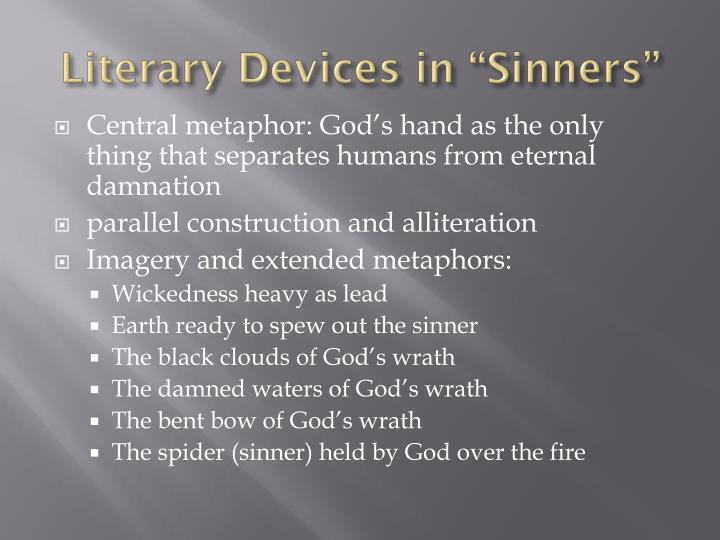 Literary Devices in “Sinners”

Central metaphor: God’s hand as the only thing that separates humans from eternal damnation

parallel construction and alliteration

Imagery and extended metaphors:

Wickedness heavy as lead

Earth ready to spew out the sinner

The black clouds of God’s wrath

The damned waters of God’s wrath

The bent bow of God’s wrath

The spider (sinner) held by God over the fire